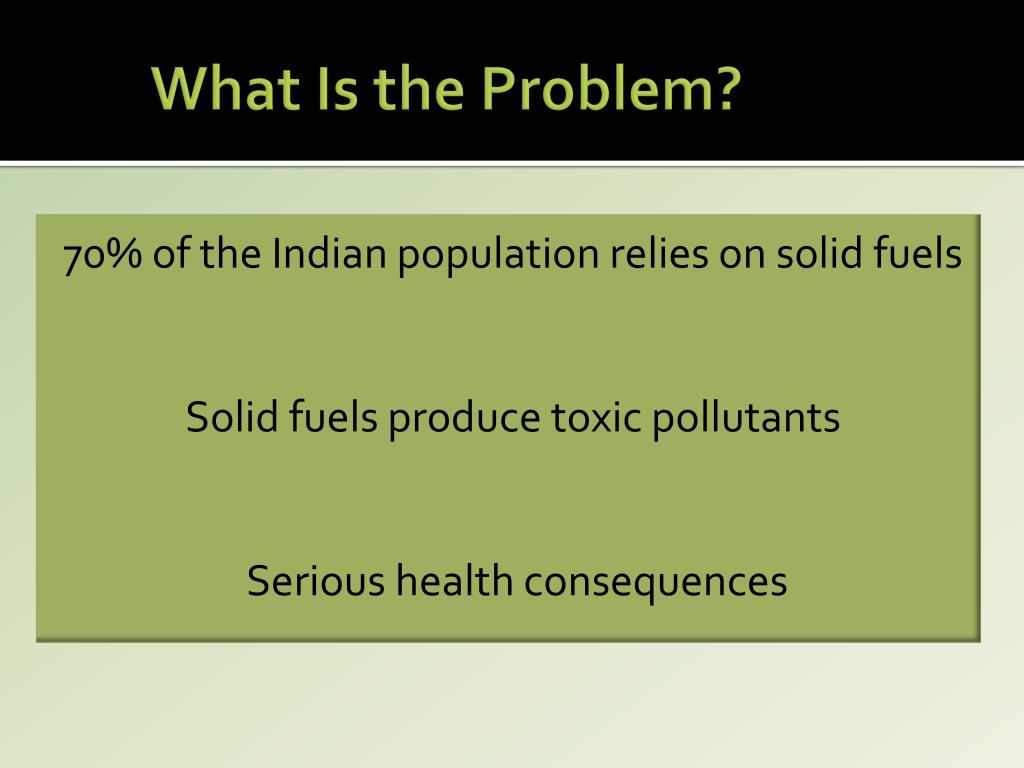 What Is the Problem?

70% of the Indian population relies on solid fuels

Solid fuels produce toxic pollutants

Serious health consequences